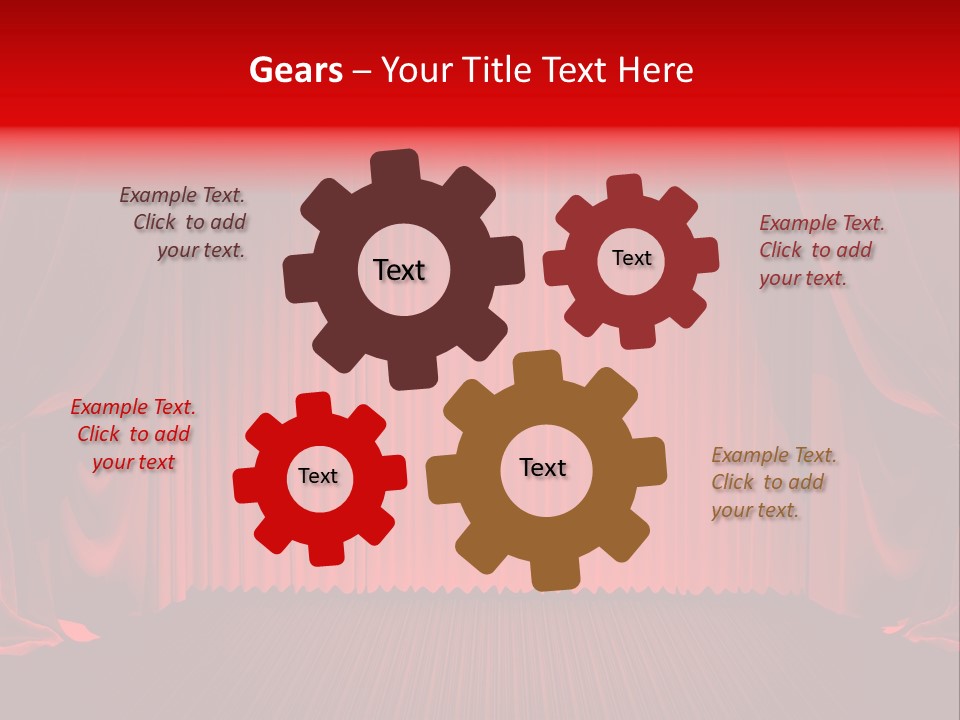 Gears – Your Title Text Here

Example Text. Click to add your text.

Text

Text

Example Text. Click to add your text.

Example Text. Click to add your text

Text

Text

Example Text. Click to add your text.